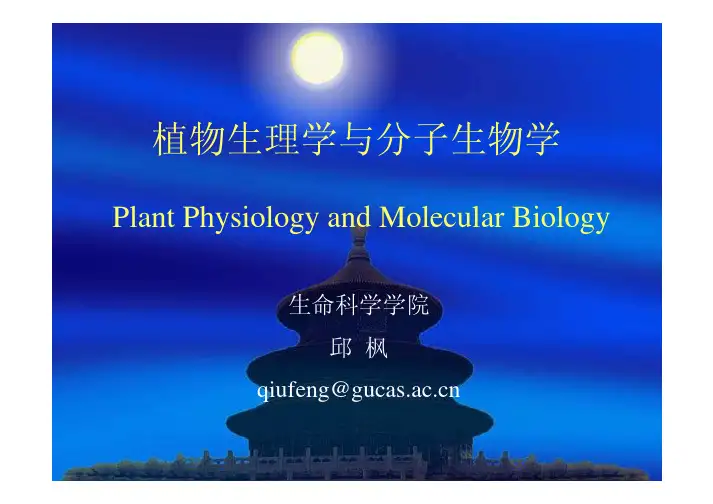 植物生理学与分子生物学

Plant Physiology and Molecular Biology

生命科学学院

邱 枫

qiufeng@gucas.ac.cn